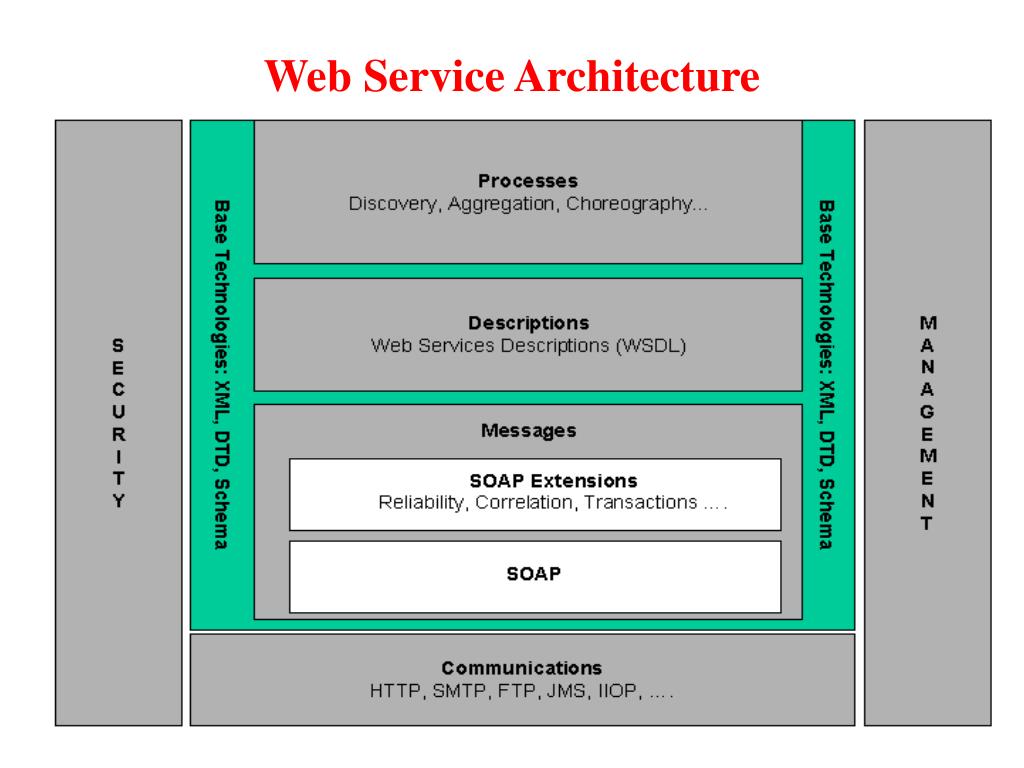 Web Service Architecture

SECURITY

Base Technologies: XML, DTD, Schema

Processes
Discovery, Aggregation, Choreography...

Descriptions
Web Services Descriptions (WSDL)

Messages

SOAP Extensions
Reliability, Correlation, Transactions ....

SOAP

Base Technologies: XML, DTD, Schema

MANAGEMENT

Communications
HTTP, SMTP, FTP, JMS, IIOP, ....